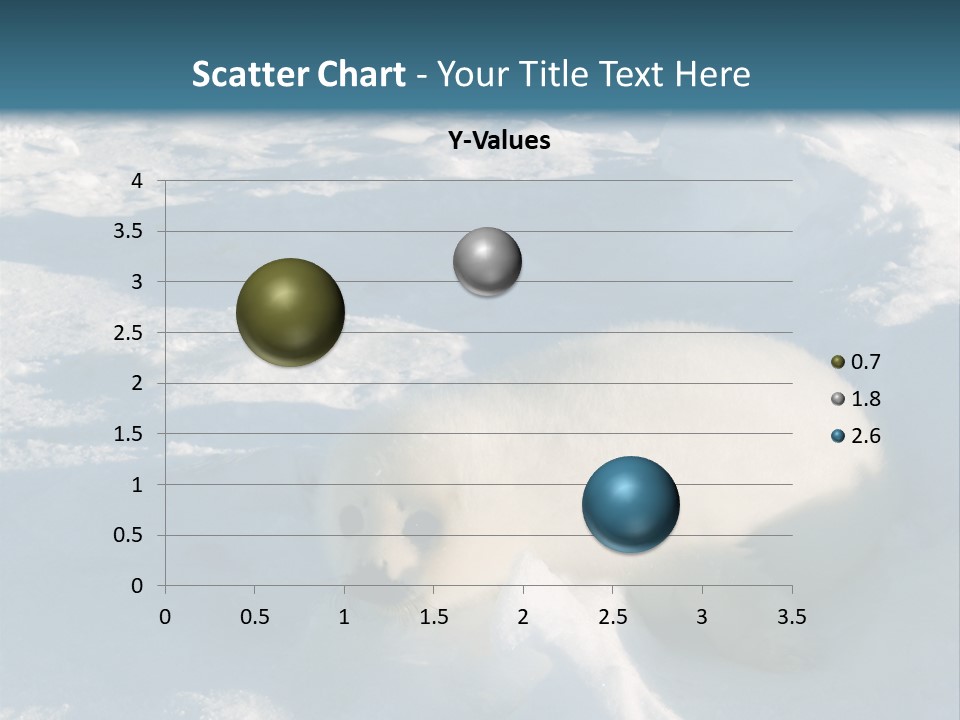 Scatter Chart - Your Title Text Here

Y-Values

4
3.5
3
2.5
2
1.5
1
0.5
0

0 0.5 1 1.5 2 2.5 3 3.5

0.7
1.8
2.6